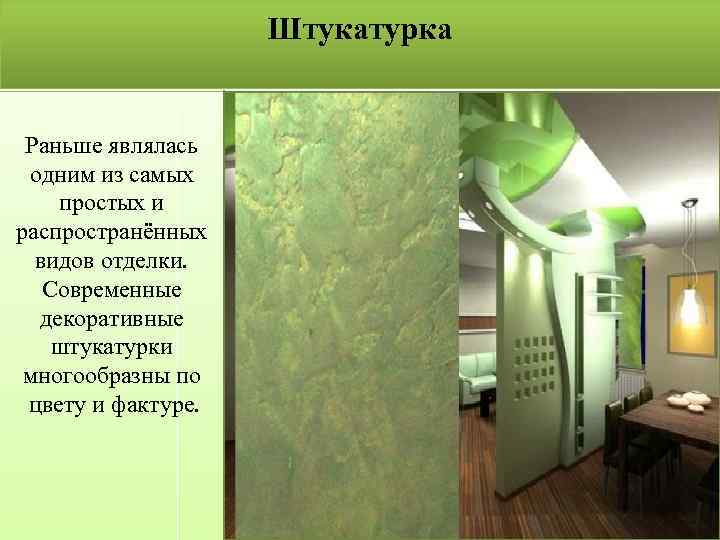 Штукатурка

Раньше являлась одним из самых простых и распространённых видов отделки. Современные декоративные штукатурки многообразны по цвету и фактуре.